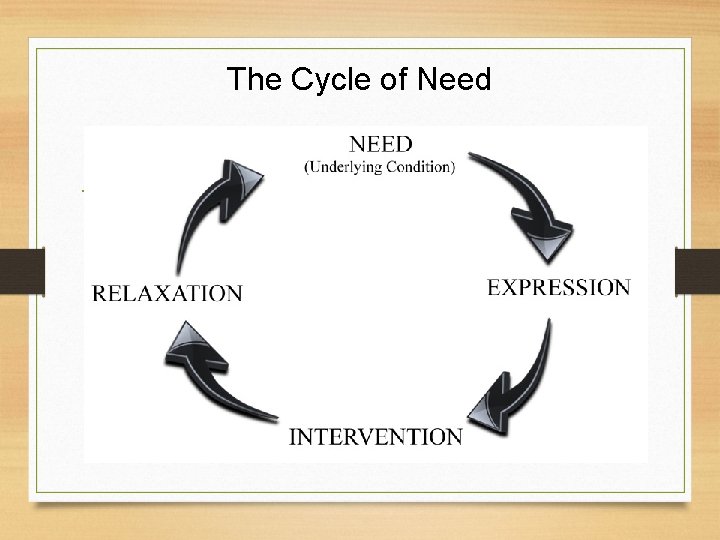 The Cycle of Need

NEED
(Underlying Condition)

EXPRESSION

INTERVENTION

RELAXATION